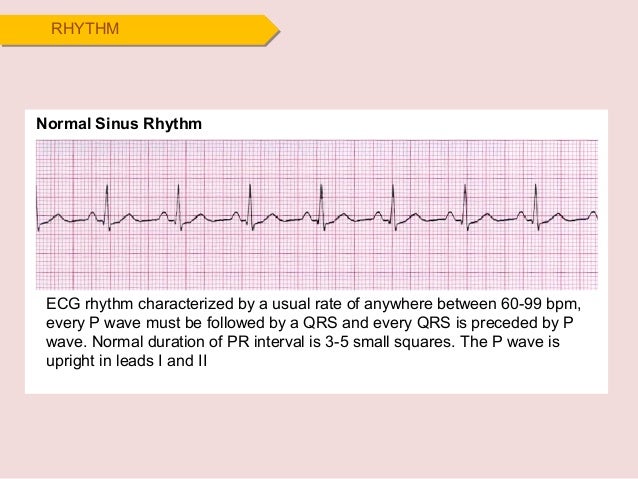 RHYTHM

Normal Sinus Rhythm

ECG rhythm characterized by a usual rate of anywhere between 60-99 bpm, every P wave must be followed by a QRS and every QRS is preceded by P wave. Normal duration of PR interval is 3-5 small squares. The P wave is upright in leads I and II